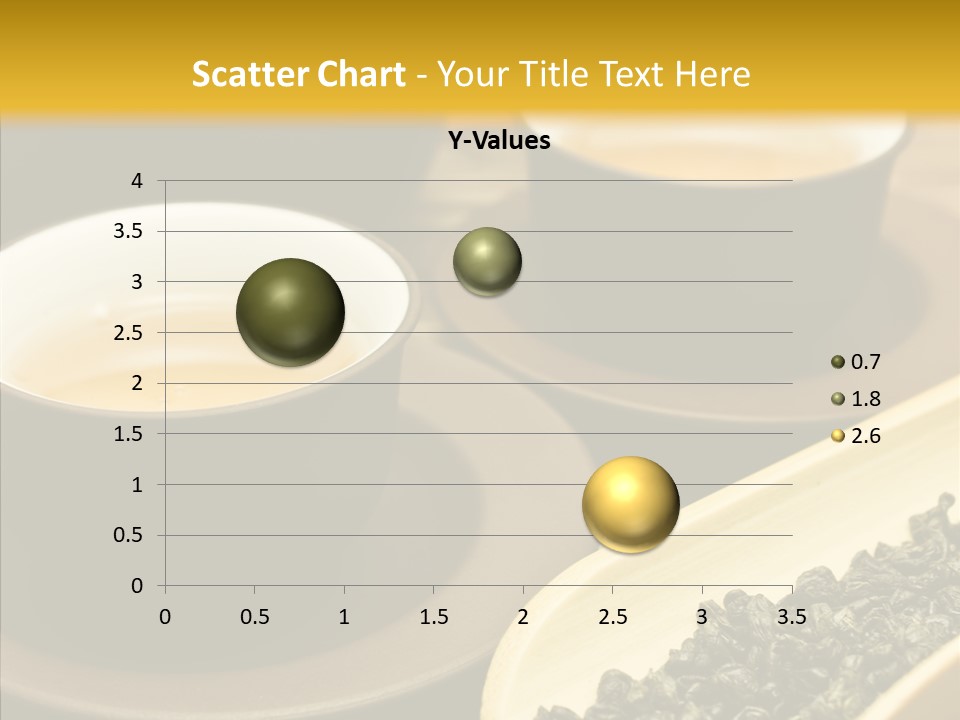 Scatter Chart - Your Title Text Here

Y-Values

4
3.5
3
2.5
2
1.5
1
0.5
0

0 0.5 1 1.5 2 2.5 3 3.5

0.7
1.8
2.6